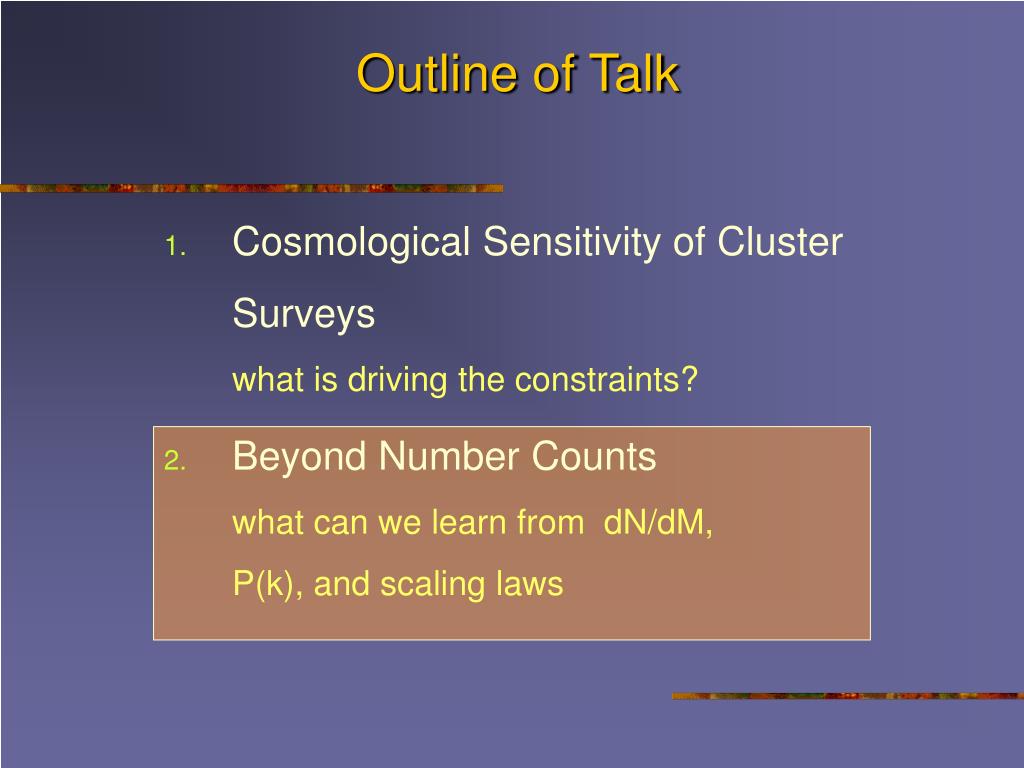 Outline of Talk

1. Cosmological Sensitivity of Cluster Surveys

what is driving the constraints?

2. Beyond Number Counts

what can we learn from dN/dM, P(k), and scaling laws